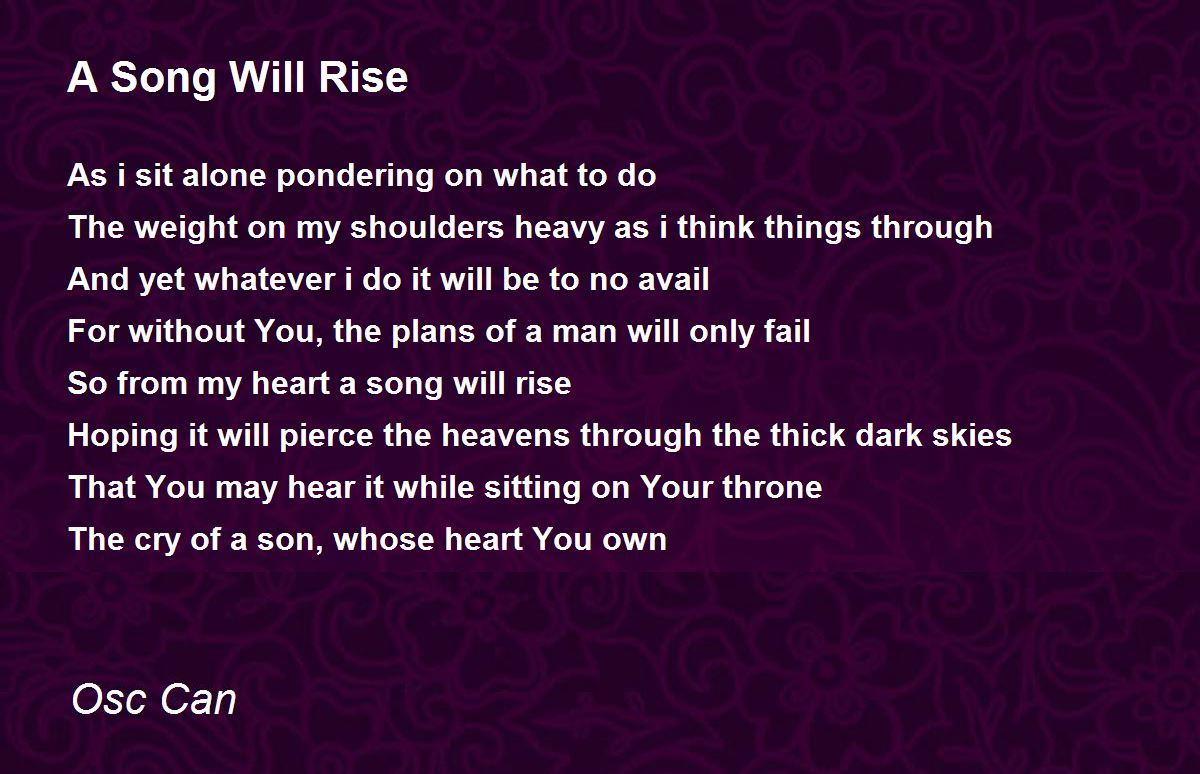 A Song Will Rise

As i sit alone pondering on what to do
The weight on my shoulders heavy as i think things through
And yet whatever i do it will be to no avail
For without You, the plans of a man will only fail
So from my heart a song will rise
Hoping it will pierce the heavens through the thick dark skies
That You may hear it while sitting on Your throne
The cry of a son, whose heart You own

Osc Can